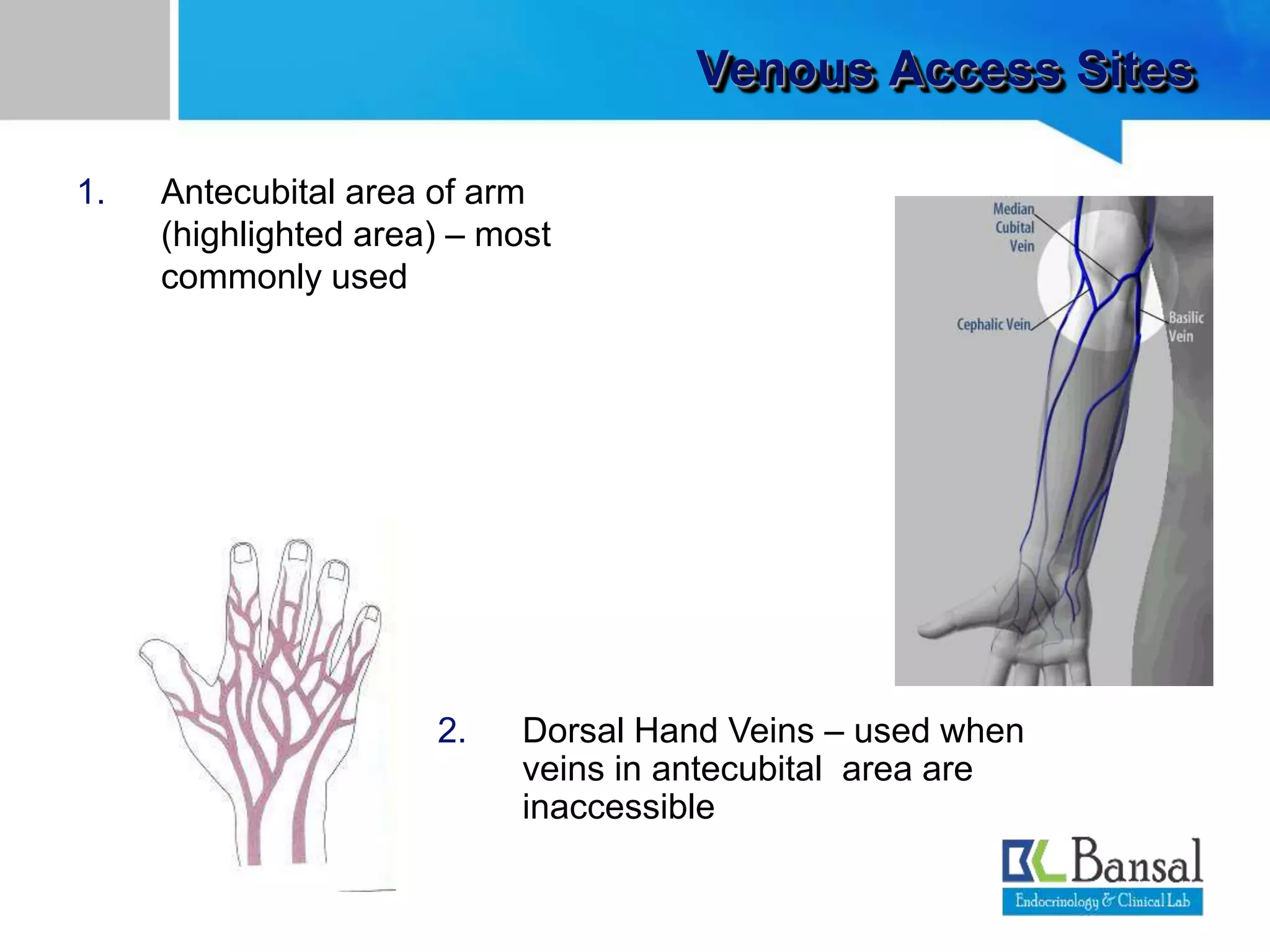 Venous Access Sites

1. Antecubital area of arm (highlighted area) – most commonly used

Median Cubital Vein

Cephalic Vein

Basilic Vein

2. Dorsal Hand Veins – used when veins in antecubital area are inaccessible

Bansal
Endocrinology & Clinical Lab